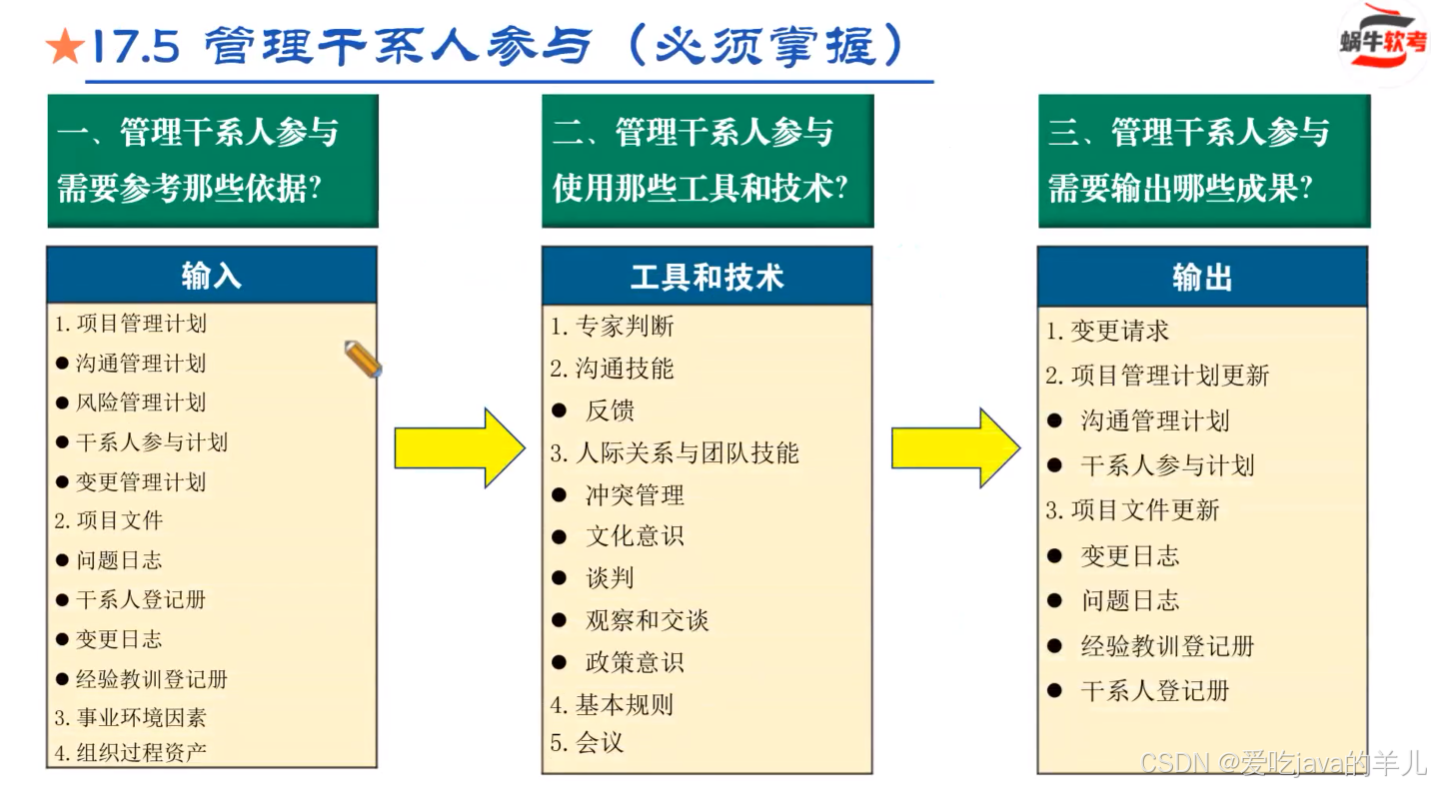 ★17.5 管理干系人参与（必须掌握）

蜗牛软考

一、管理干系人参与需要参考那些依据?

输入

1. 项目管理计划
● 沟通管理计划
● 风险管理计划
● 干系人参与计划
● 变更管理计划
2. 项目文件
● 问题日志
● 干系人登记册
● 变更日志
● 经验教训登记册
3. 事业环境因素
4. 组织过程资产

二、管理干系人参与使用那些工具和技术?

工具和技术

1. 专家判断
2. 沟通技能
● 反馈
3. 人际关系与团队技能
● 冲突管理
● 文化意识
● 谈判
● 观察和交谈
● 政策意识
4. 基本规则
5. 会议

三、管理干系人参与需要输出哪些成果?

输出

1. 变更请求
2. 项目管理计划更新
● 沟通管理计划
● 干系人参与计划
3. 项目文件更新
● 变更日志
● 问题日志
● 经验教训登记册
● 干系人登记册

CSDN @爱吃java的羊儿